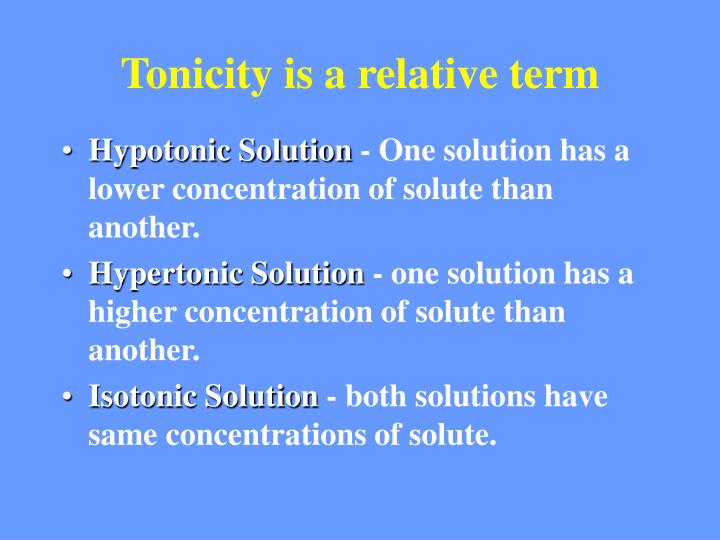 Tonicity is a relative term

• Hypotonic Solution - One solution has a lower concentration of solute than another.
• Hypertonic Solution - one solution has a higher concentration of solute than another.
• Isotonic Solution - both solutions have same concentrations of solute.